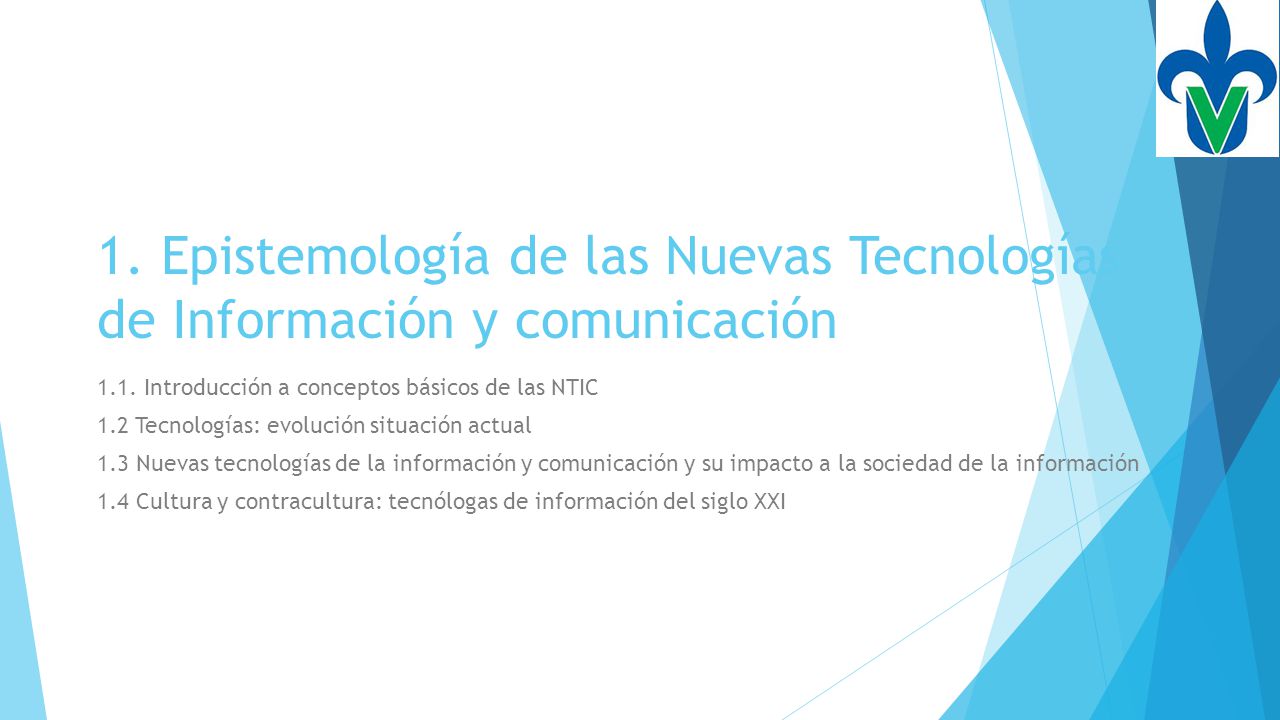 1. Epistemología de las Nuevas Tecnologías de Información y comunicación

1.1. Introducción a conceptos básicos de las NTIC

1.2 Tecnologías: evolución situación actual

1.3 Nuevas tecnologías de la información y comunicación y su impacto a la sociedad de la información

1.4 Cultura y contracultura: tecnólogas de información del siglo XXI